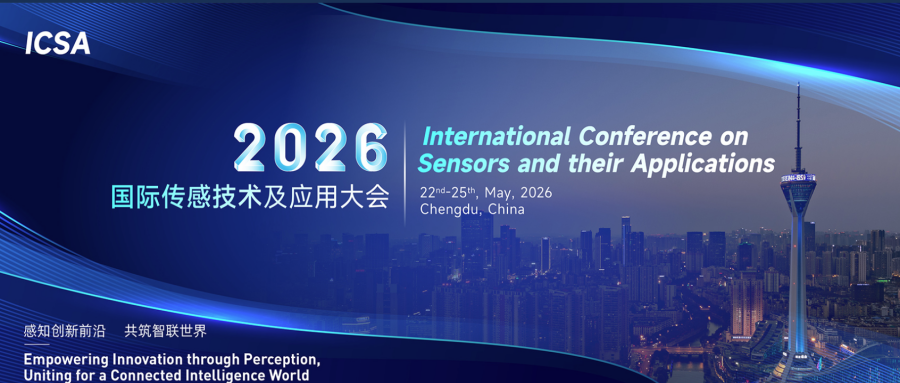 ICSA

2026
国际传感技术及应用大会

International Conference on Sensors and their Applications
$22^{nd}$-$25^{th}$, May, 2026
Chengdu, China

感知创新前沿　共筑智联世界
Empowering Innovation through Perception, Uniting for a Connected Intelligence World